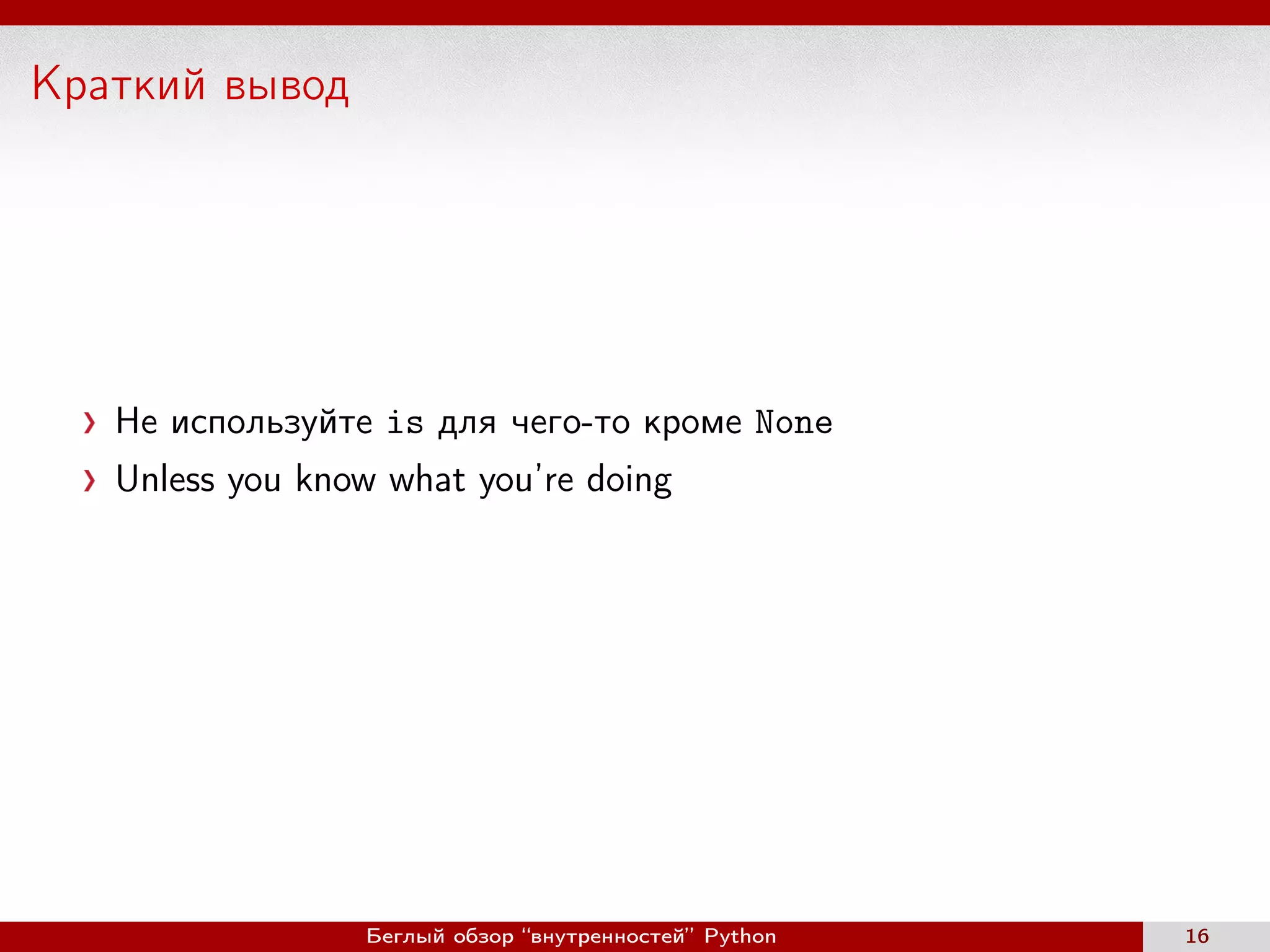 Краткий вывод

› Не используйте is для чего-то кроме None
› Unless you know what you're doing

Беглый обзор "внутренностей" Python 16